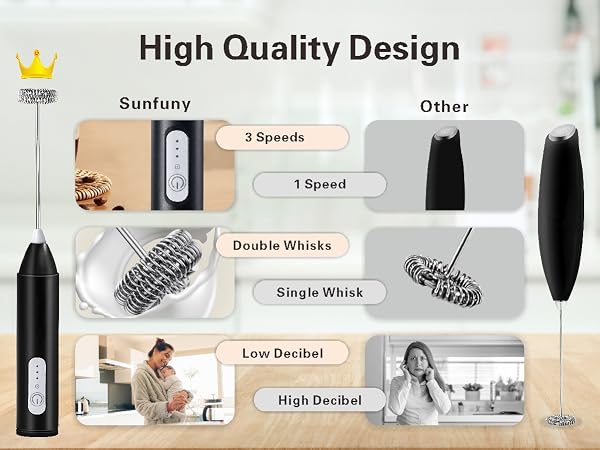 High Quality Design

Sunfuny

Other

3 Speeds

1 Speed

Double Whisks

Single Whisk

Low Decibel

High Decibel